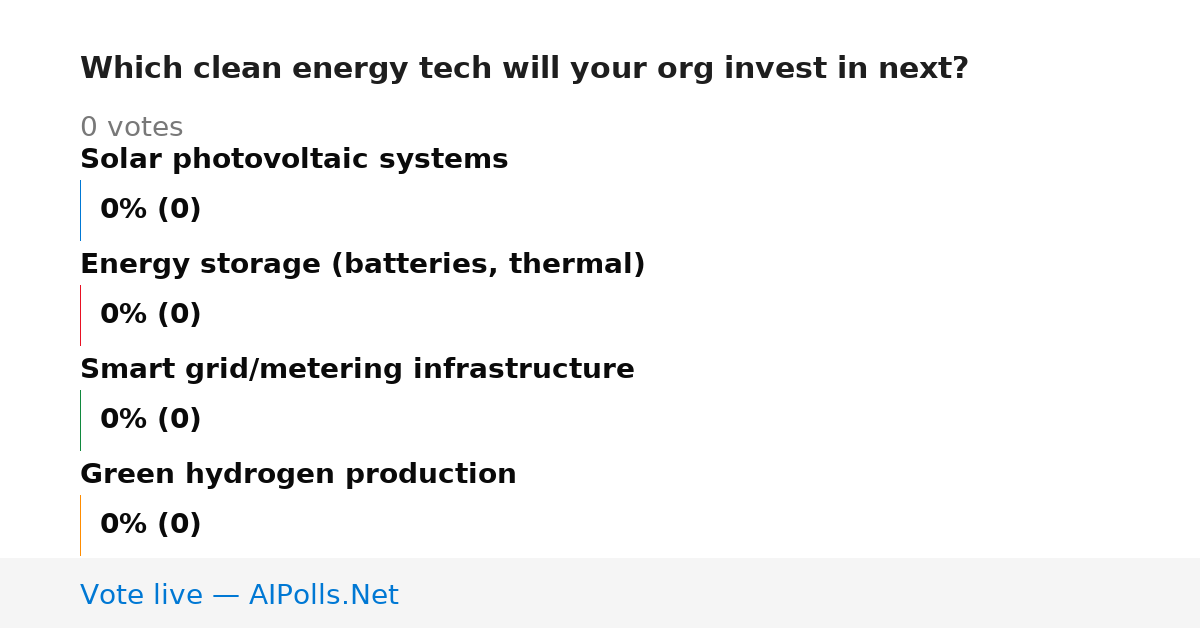 Which clean energy tech will your org invest in next?

0 votes

Solar photovoltaic systems

0% (0)

Energy storage (batteries, thermal)

0% (0)

Smart grid/metering infrastructure

0% (0)

Green hydrogen production

0% (0)

Vote live — AIPolls.Net